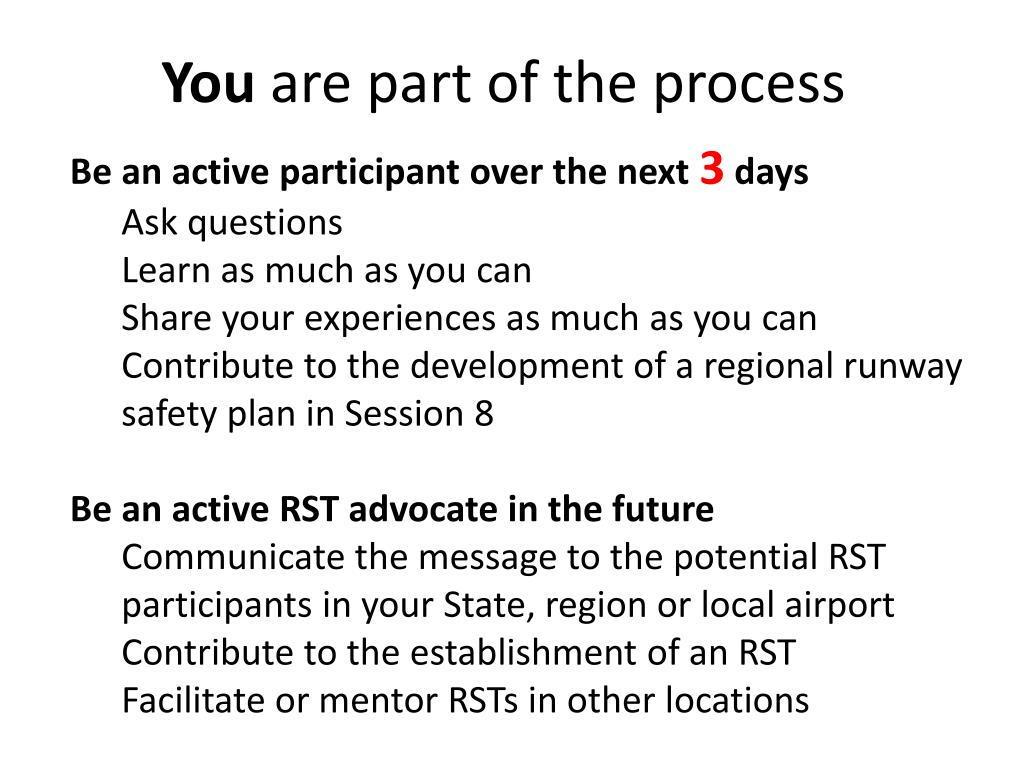 You are part of the process

Be an active participant over the next 3 days
Ask questions
Learn as much as you can
Share your experiences as much as you can
Contribute to the development of a regional runway safety plan in Session 8

Be an active RST advocate in the future
Communicate the message to the potential RST participants in your State, region or local airport
Contribute to the establishment of an RST
Facilitate or mentor RSTs in other locations